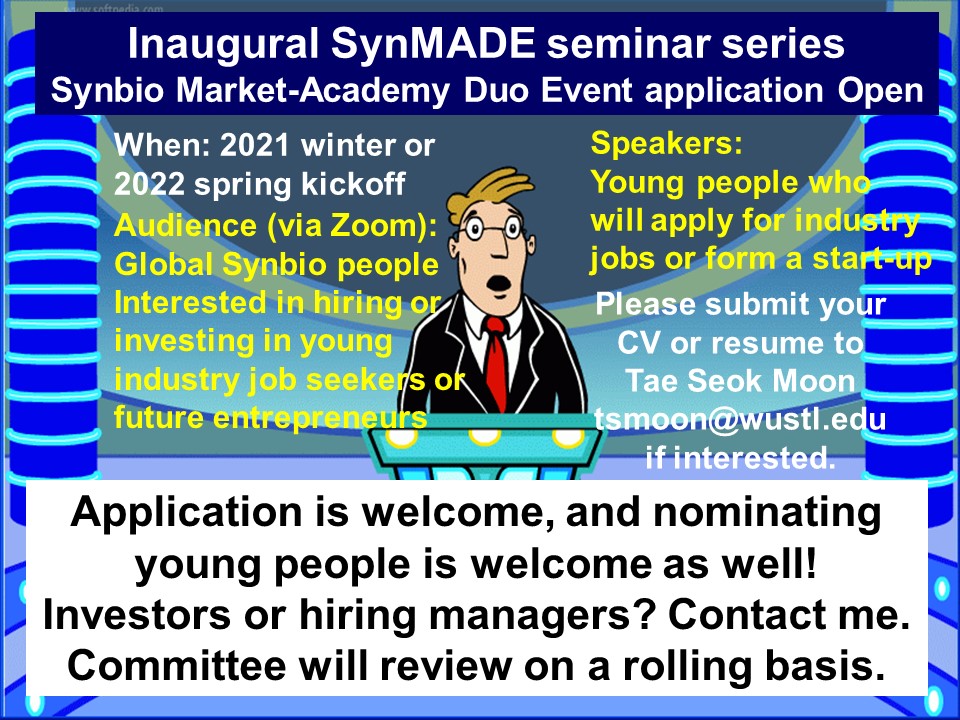 www.softpedia.com

Inaugural SynMADE seminar series
Synbio Market-Academy Duo Event application Open

When: 2021 winter or 2022 spring kickoff
Audience (via Zoom): Global Synbio people Interested in hiring or investing in young industry job seekers or future entrepreneurs

Speakers: Young people who will apply for industry jobs or form a start-up

Please submit your CV or resume to Tae Seok Moon tsmoon@wustl.edu if interested.

Application is welcome, and nominating young people is welcome as well!
Investors or hiring managers? Contact me.
Committee will review on a rolling basis.